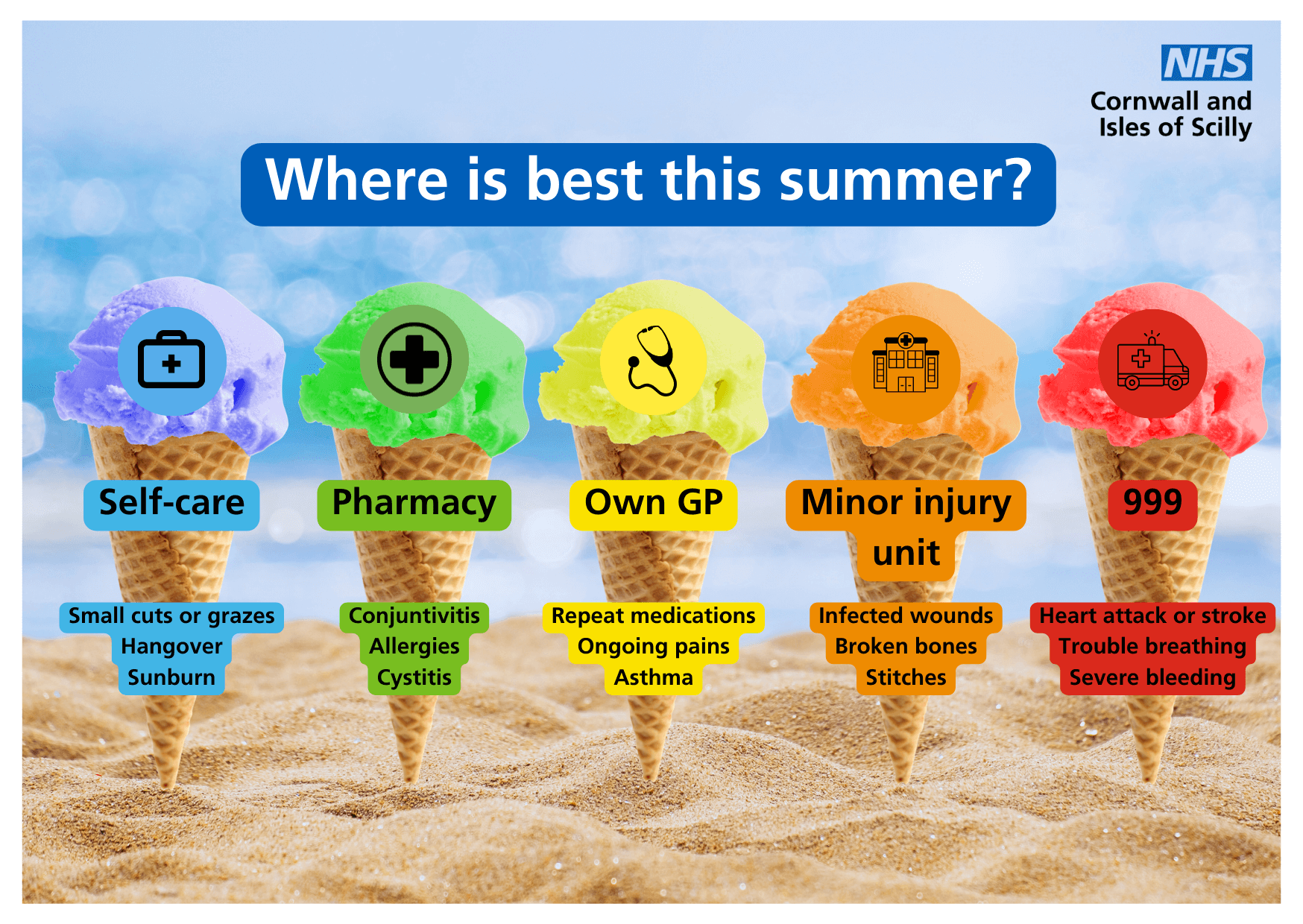 NHS
Cornwall and Isles of Scilly

Where is best this summer?

Self-care

Small cuts or grazes
Hangover
Sunburn

Pharmacy

Conjuntivitis
Allergies
Cystitis

Own GP

Repeat medications
Ongoing pains
Asthma

Minor injury unit

Infected wounds
Broken bones
Stitches

999

Heart attack or stroke
Trouble breathing
Severe bleeding